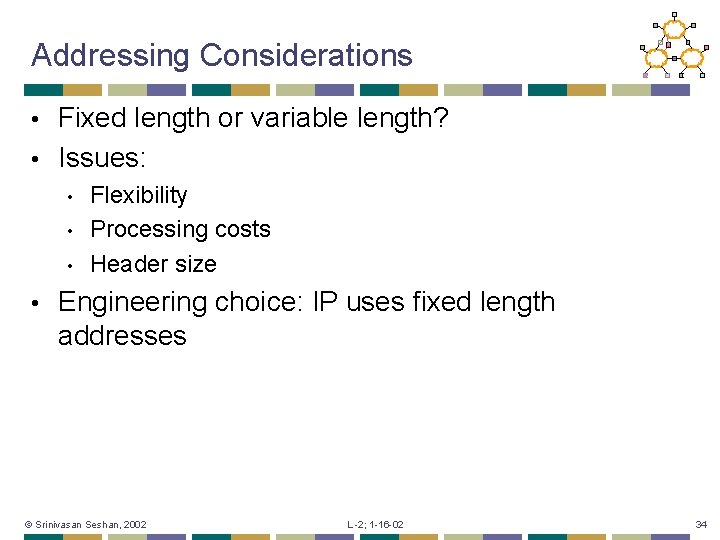 Addressing Considerations

• Fixed length or variable length?
• Issues:
  • Flexibility
  • Processing costs
  • Header size
• Engineering choice: IP uses fixed length addresses

© Srinivasan Seshan, 2002

L-2; 1-16-02

34